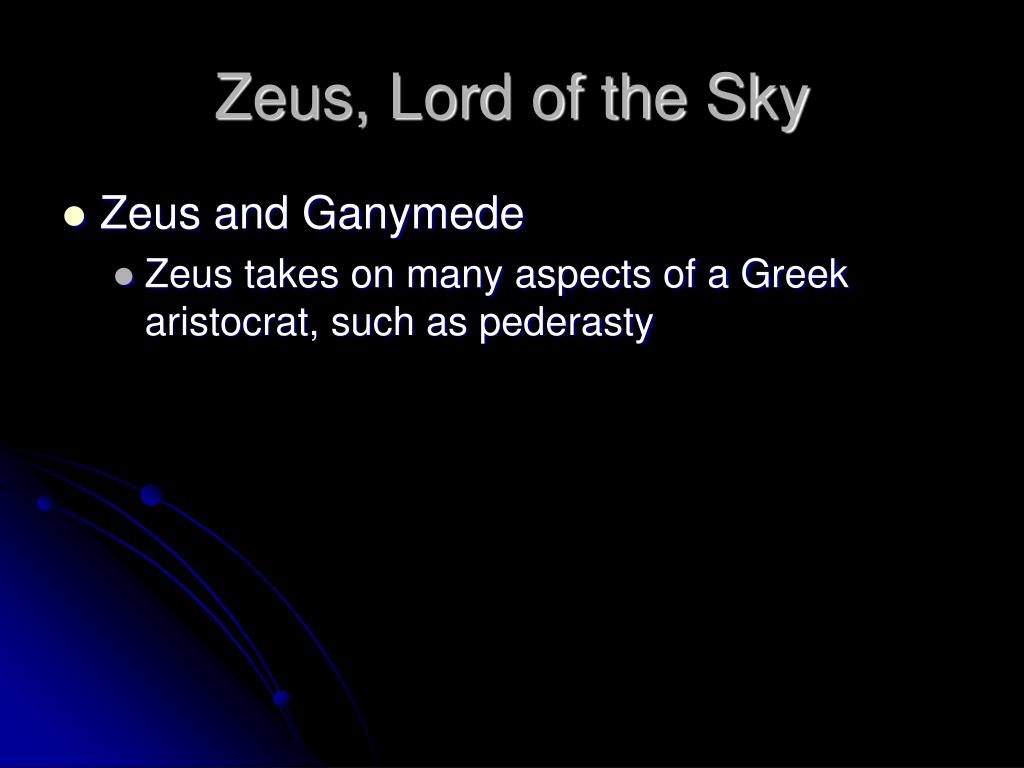 Zeus, Lord of the Sky

Zeus and Ganymede

Zeus takes on many aspects of a Greek aristocrat, such as pederasty